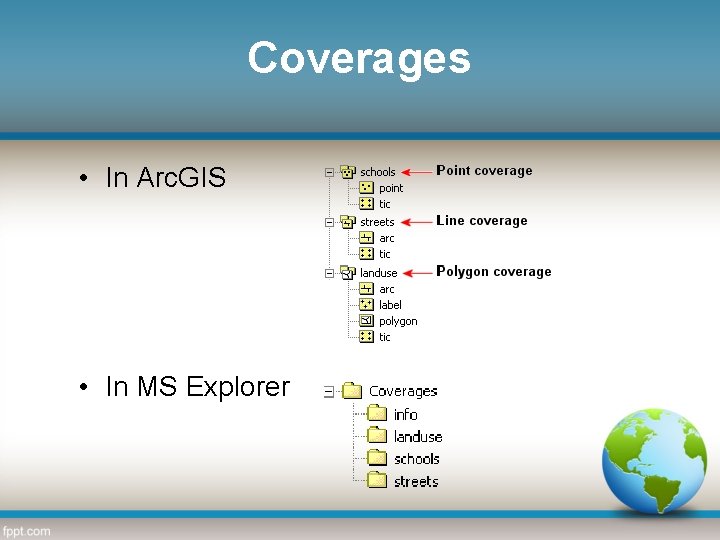 Coverages

• In ArcGIS

schools
Point coverage
point
tic
streets
Line coverage
arc
tic
landuse
Polygon coverage
arc
label
polygon
tic

• In MS Explorer

Coverages
info
landuse
schools
streets

fppt.com